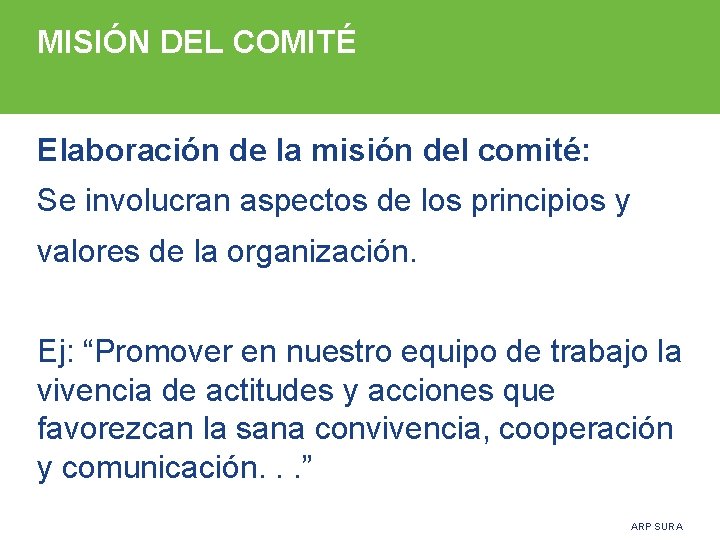 MISIÓN DEL COMITÉ

Elaboración de la misión del comité:
Se involucran aspectos de los principios y valores de la organización.

Ej: “Promover en nuestro equipo de trabajo la vivencia de actitudes y acciones que favorezcan la sana convivencia, cooperación y comunicación. . .”

ARP SURA